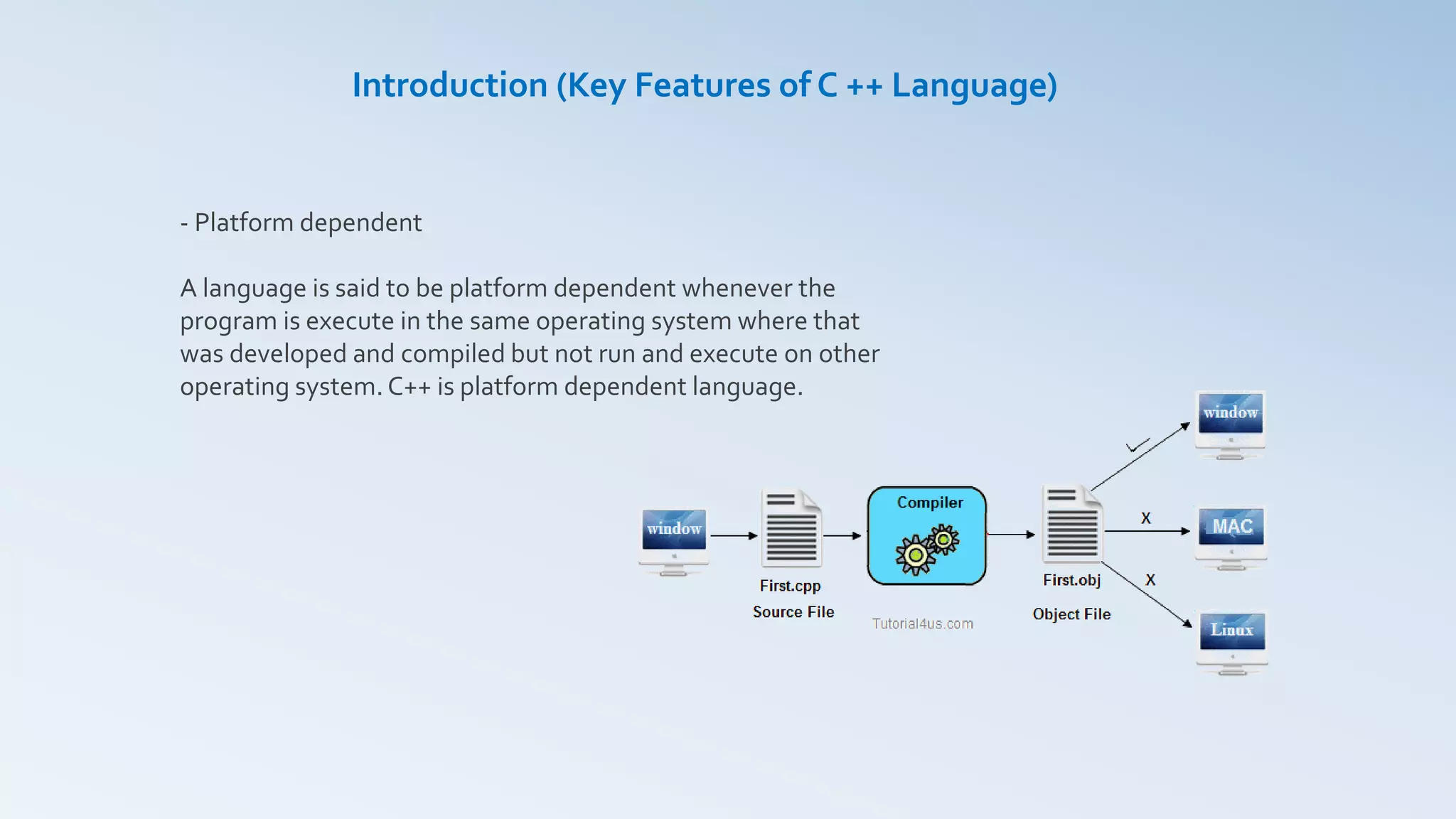 Introduction (Key Features of C ++ Language)

- Platform dependent

A language is said to be platform dependent whenever the program is execute in the same operating system where that was developed and compiled but not run and execute on other operating system. C++ is platform dependent language.

window

First.cpp
Source File

Compiler

Tutorial4us.com

First.obj
Object File

window

X

MAC

X

Linux